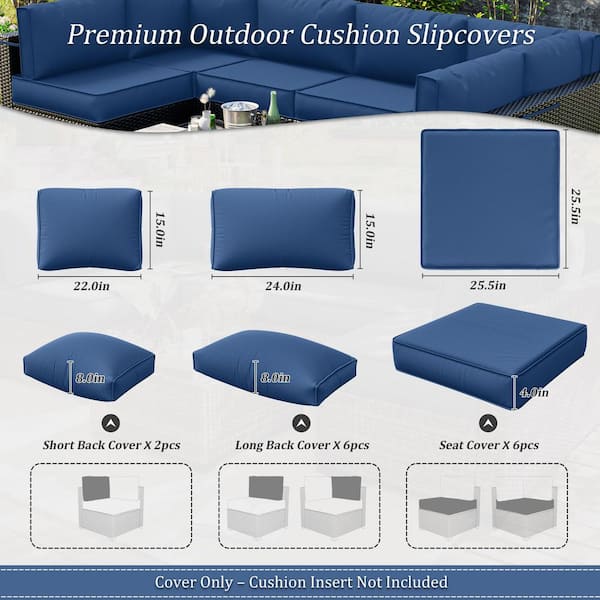 Premium Outdoor Cushion Slipcovers

15.0in

22.0in

15.0in

24.0in

25.5in

25.5in

8.0in

8.0in

4.0in

Short Back Cover X 2pcs

Long Back Cover X 6pcs

Seat Cover X 6pcs

Cover Only – Cushion Insert Not Included